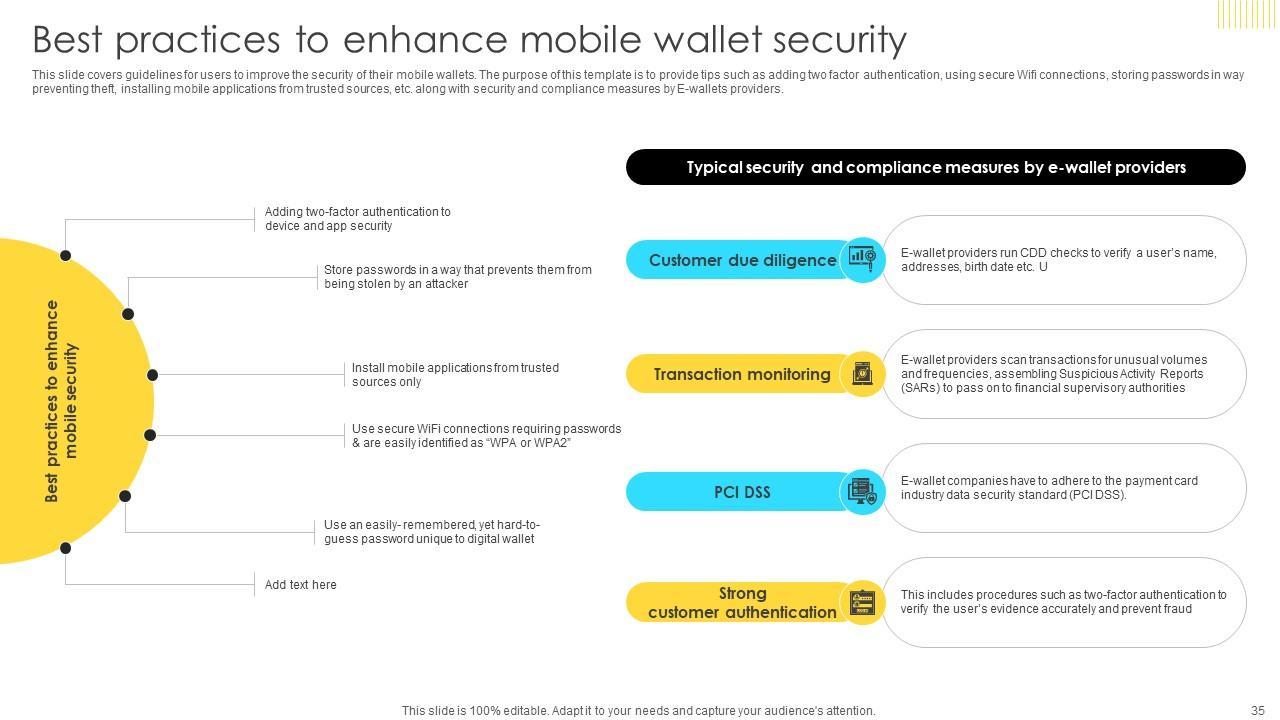 Best practices to enhance mobile wallet security

This slide covers guidelines for users to improve the security of their mobile wallets. The purpose of this template is to provide tips such as adding two factor authentication, using secure Wifi connections, storing passwords in way preventing theft, installing mobile applications from trusted sources, etc. along with security and compliance measures by E-wallets providers.

Best practices to enhance mobile security

Adding two-factor authentication to device and app security

Store passwords in a way that prevents them from being stolen by an attacker

Install mobile applications from trusted sources only

Use secure WiFi connections requiring passwords & are easily identified as "WPA or WPA2"

Use an easily- remembered, yet hard-to-guess password unique to digital wallet

Add text here

Typical security and compliance measures by e-wallet providers

Customer due diligence

E-wallet providers run CDD checks to verify a user's name, addresses, birth date etc. U

Transaction monitoring

E-wallet providers scan transactions for unusual volumes and frequencies, assembling Suspicious Activity Reports (SARs) to pass on to financial supervisory authorities

PCI DSS

E-wallet companies have to adhere to the payment card industry data security standard (PCI DSS).

Strong customer authentication

This includes procedures such as two-factor authentication to verify the user's evidence accurately and prevent fraud

This slide is 100% editable. Adapt it to your needs and capture your audience's attention.

35